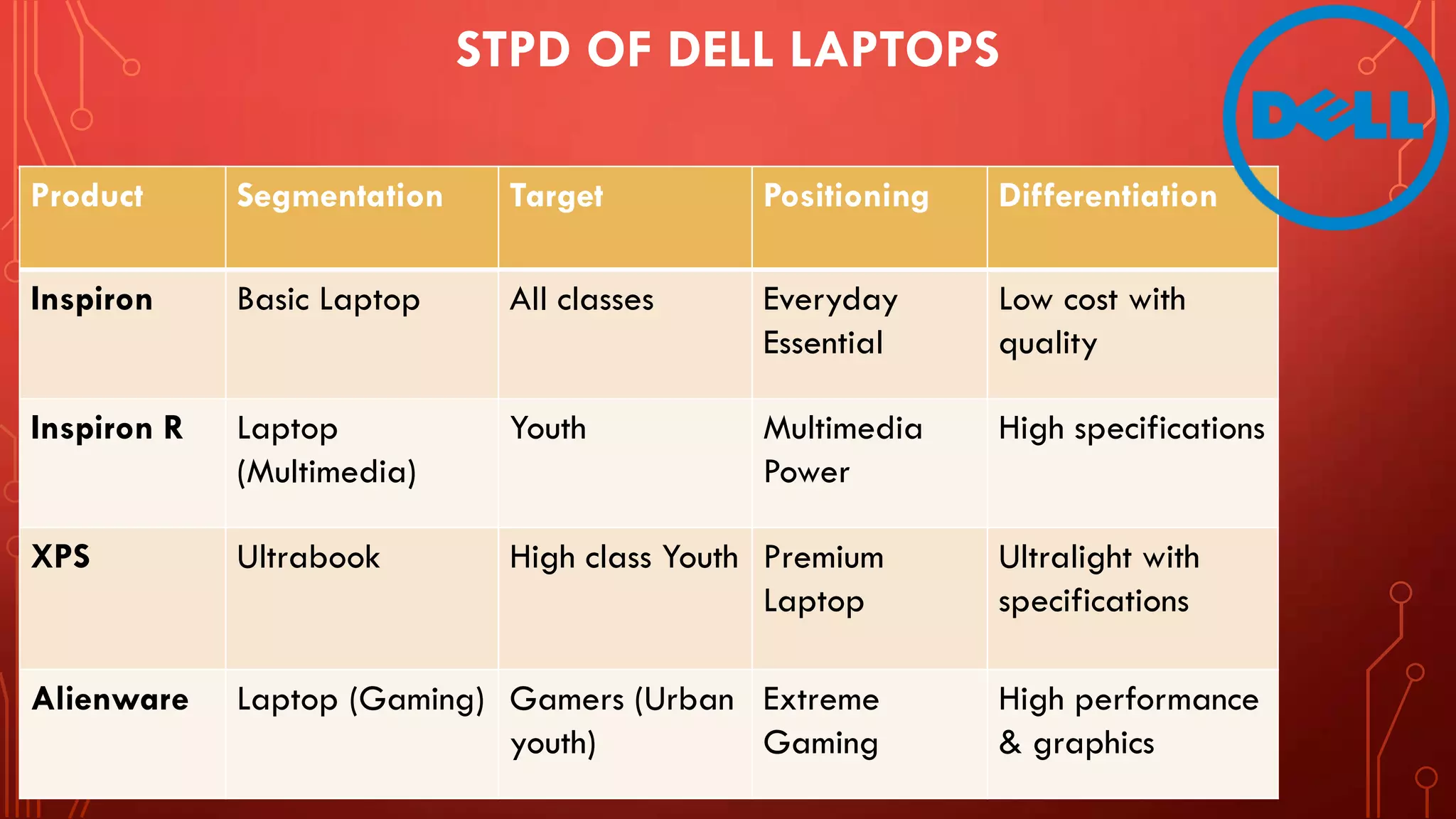 STPD OF DELL LAPTOPS

DELL

| Product | Segmentation | Target | Positioning | Differentiation |
|---|---|---|---|---|
| Inspiron | Basic Laptop | All classes | Everyday Essential | Low cost with quality |
| Inspiron R | Laptop (Multimedia) | Youth | Multimedia Power | High specifications |
| XPS | Ultrabook | High class Youth | Premium Laptop | Ultralight with specifications |
| Alienware | Laptop (Gaming) | Gamers (Urban youth) | Extreme Gaming | High performance & graphics |